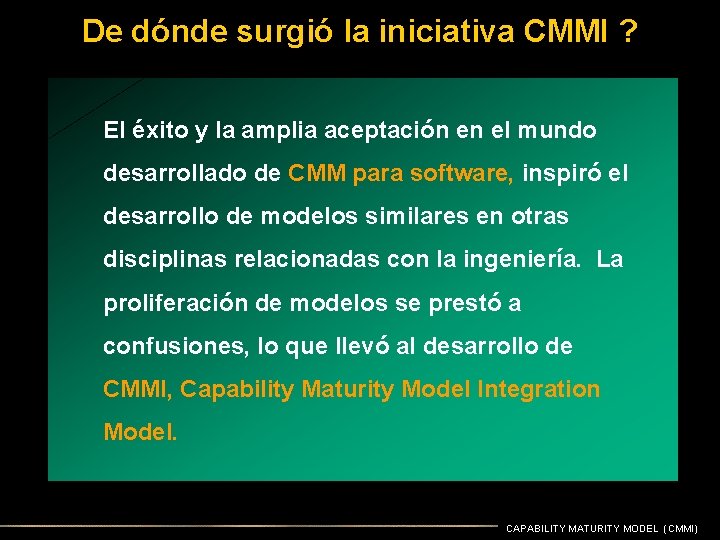 De dónde surgió la iniciativa CMMI ?

El éxito y la amplia aceptación en el mundo desarrollado de CMM para software, inspiró el desarrollo de modelos similares en otras disciplinas relacionadas con la ingeniería. La proliferación de modelos se prestó a confusiones, lo que llevó al desarrollo de CMMI, Capability Maturity Model Integration Model.

CAPABILITY MATURITY MODEL (CMMI)